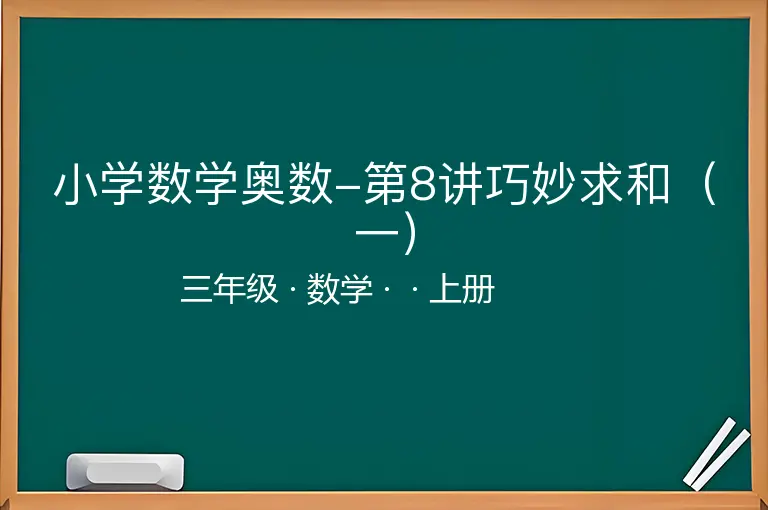 小学数学奥数–第8讲巧妙求和（一）

三年级 · 数学 · · 上册